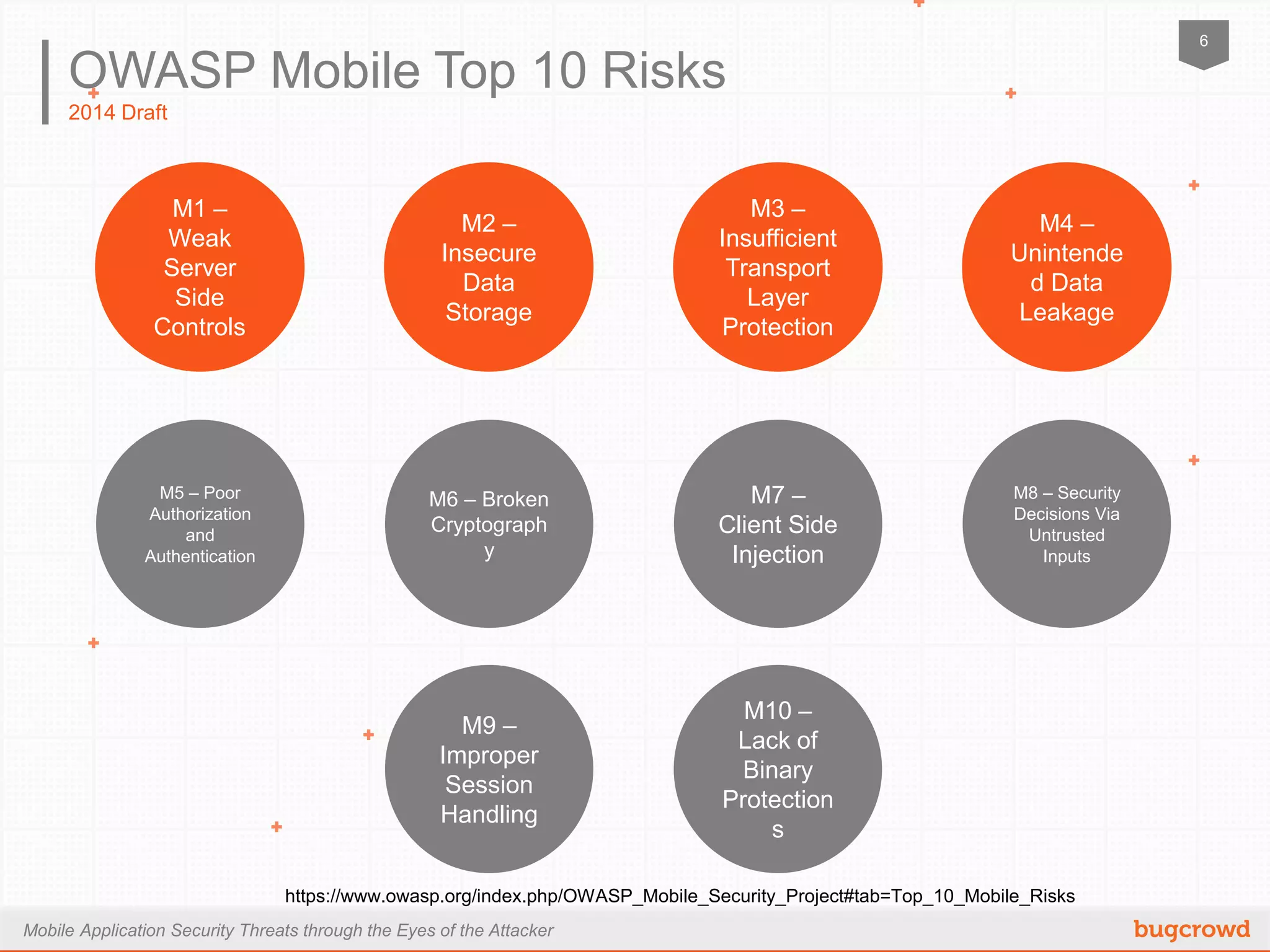 6

OWASP Mobile Top 10 Risks
2014 Draft

M1 – Weak Server Side Controls

M2 – Insecure Data Storage

M3 – Insufficient Transport Layer Protection

M4 – Unintende d Data Leakage

M5 – Poor Authorization and Authentication

M6 – Broken Cryptograph y

M7 – Client Side Injection

M8 – Security Decisions Via Untrusted Inputs

M9 – Improper Session Handling

M10 – Lack of Binary Protection s

https://www.owasp.org/index.php/OWASP_Mobile_Security_Project#tab=Top_10_Mobile_Risks

Mobile Application Security Threats through the Eyes of the Attacker

bugcrowd